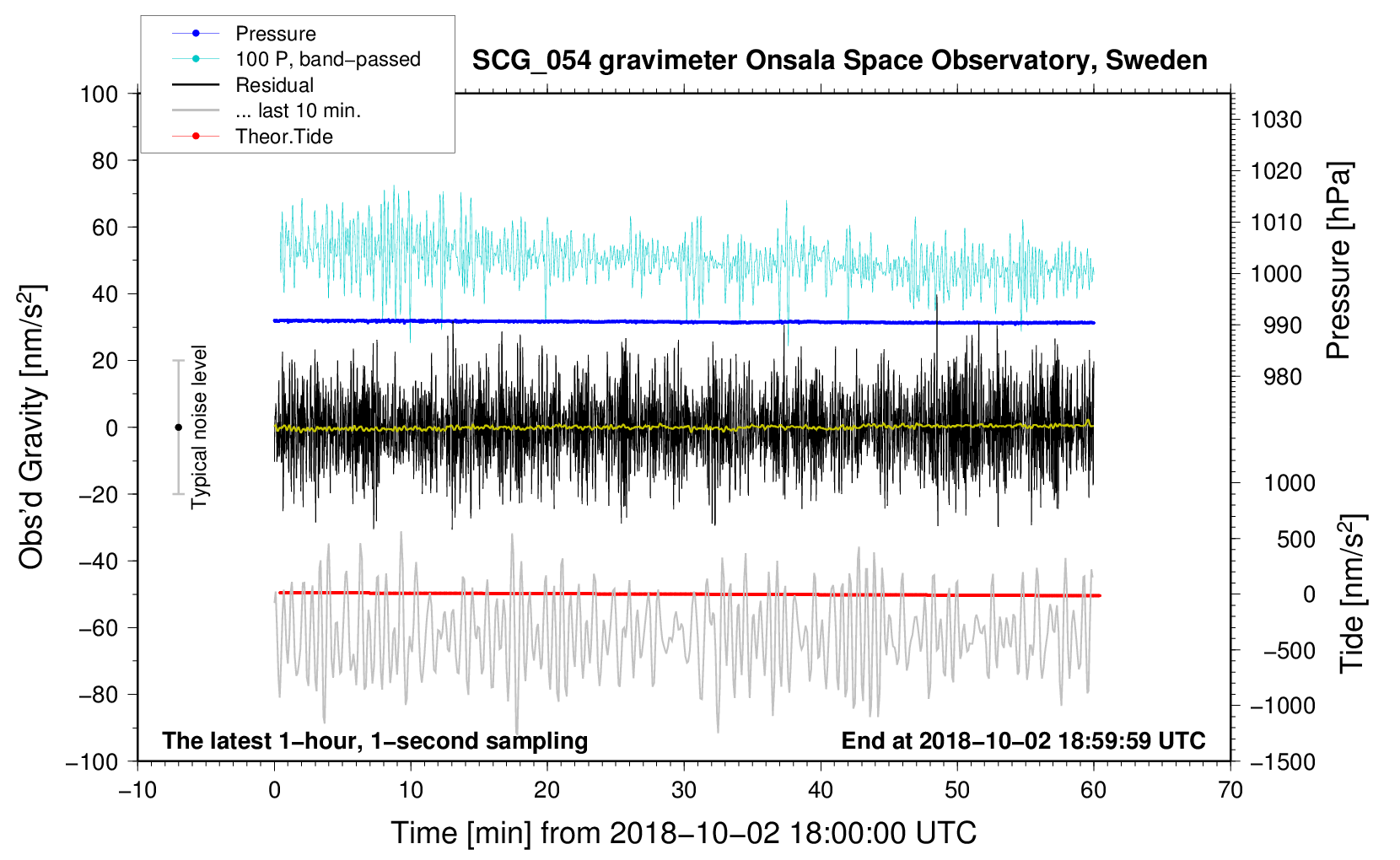 Pressure
100 P, band−passed
Residual
... last 10 min.
Theor.Tide

SCG_054 gravimeter Onsala Space Observatory, Sweden

100
80
60
40
20
0
−20
−40
−60
−80
−100

Obs'd Gravity [nm/s$^2$]

Typical noise level

1030
1020
1010
1000
990
980

Pressure [hPa]

1000
500
0
−500
−1000
−1500

Tide [nm/s$^2$]

The latest 1−hour, 1−second sampling

End at 2018−10−02 18:59:59 UTC

−10
0
10
20
30
40
50
60
70

Time [min] from 2018−10−02 18:00:00 UTC